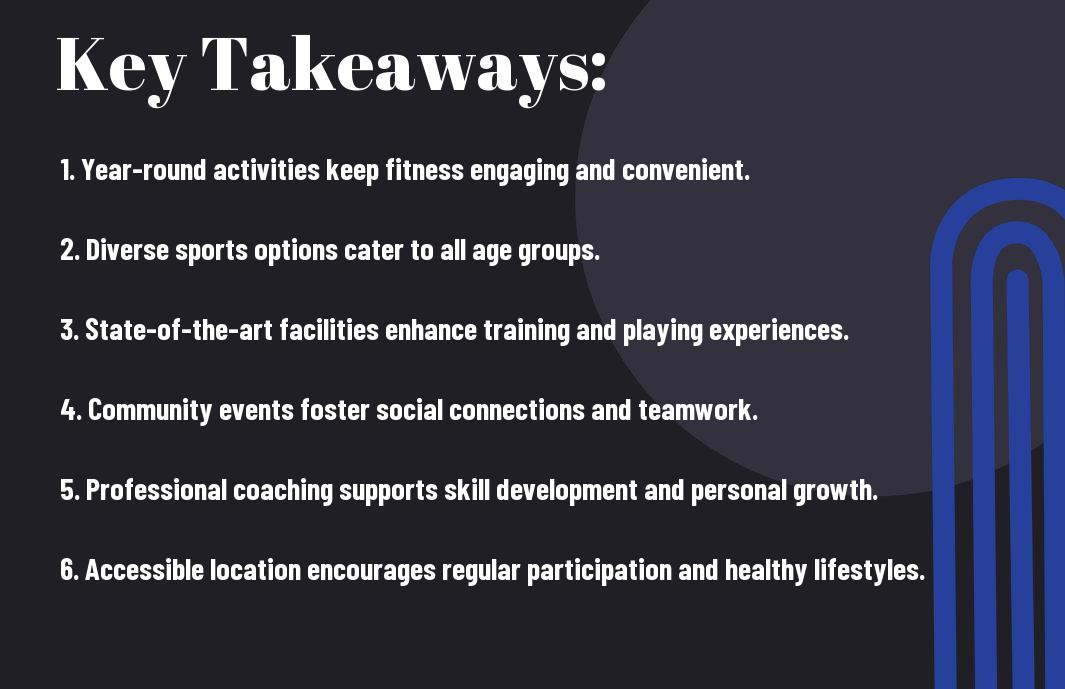 Key Takeaways:

1. Year-round activities keep fitness engaging and convenient.

2. Diverse sports options cater to all age groups.

3. State-of-the-art facilities enhance training and playing experiences.

4. Community events foster social connections and teamwork.

5. Professional coaching supports skill development and personal growth.

6. Accessible location encourages regular participation and healthy lifestyles.